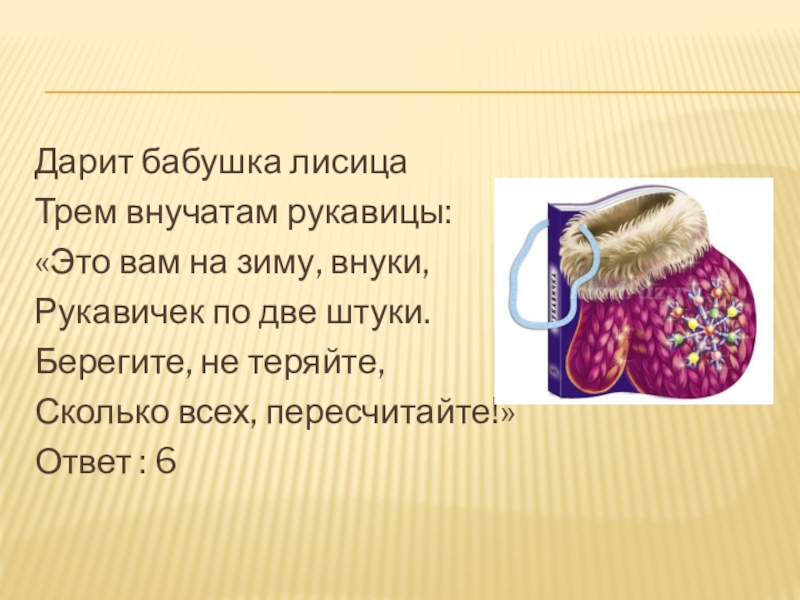 Дарит бабушка лисица
Трем внучатам рукавицы:
«Это вам на зиму, внуки,
Рукавичек по две штуки.
Берегите, не теряйте,
Сколько всех, пересчитайте!»
Ответ : 6